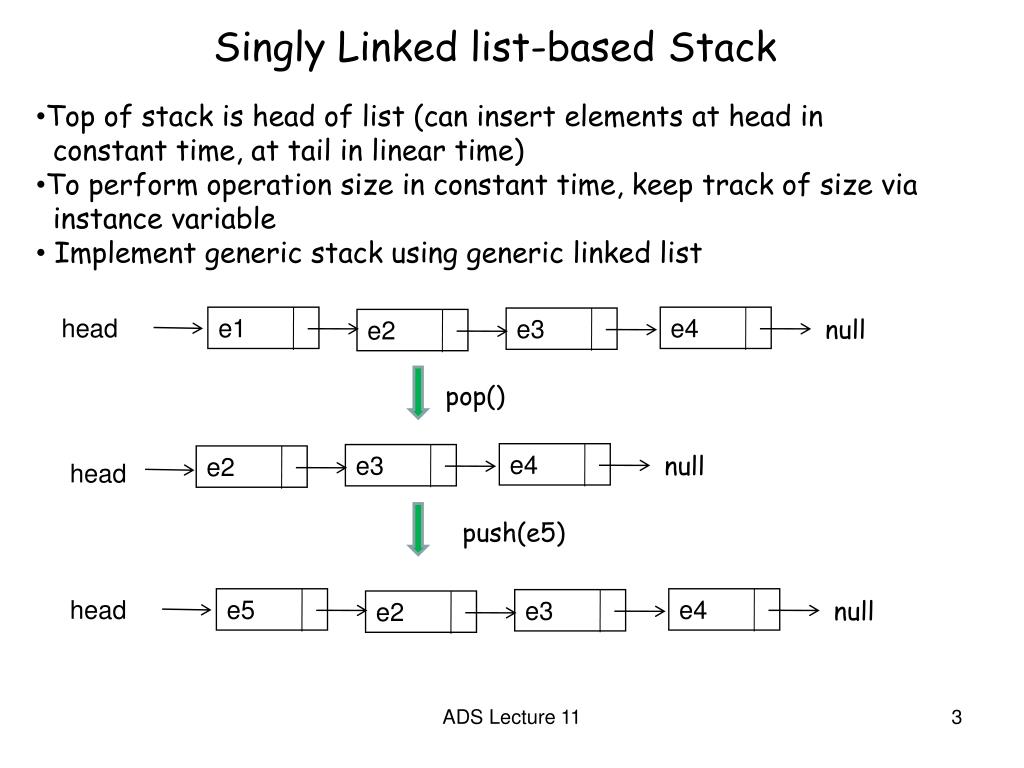 Singly Linked list-based Stack

•Top of stack is head of list (can insert elements at head in constant time, at tail in linear time)
•To perform operation size in constant time, keep track of size via instance variable
• Implement generic stack using generic linked list

head e1 e2 e3 e4 null

pop()

head e2 e3 e4 null

push(e5)

head e5 e2 e3 e4 null

ADS Lecture 11

3